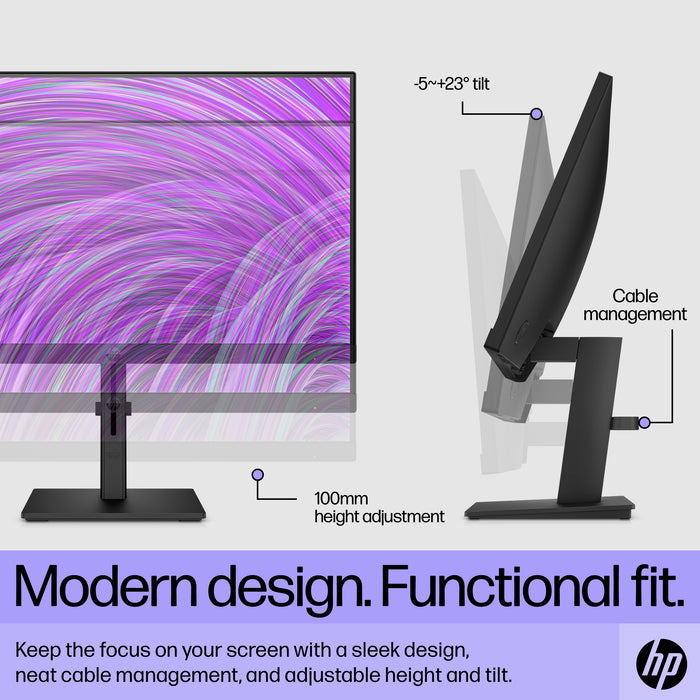 -5~+23° tilt

Cable management

100mm height adjustment

Modern design. Functional fit.

Keep the focus on your screen with a sleek design, neat cable management, and adjustable height and tilt.

hp